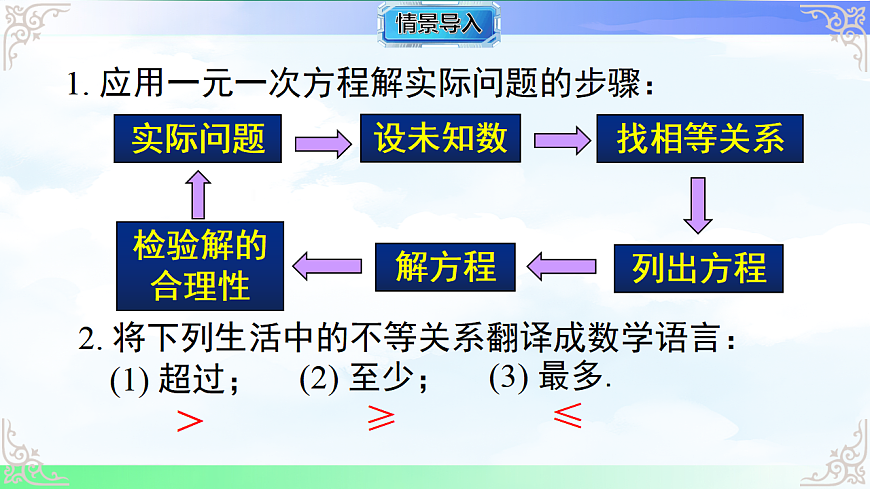 情景导入

1. 应用一元一次方程解实际问题的步骤：

实际问题

设未知数

找相等关系

列出方程

解方程

检验解的合理性

2. 将下列生活中的不等关系翻译成数学语言：

(1) 超过；　(2) 至少；　(3) 最多.

$>$　$\geqslant$　$\leqslant$